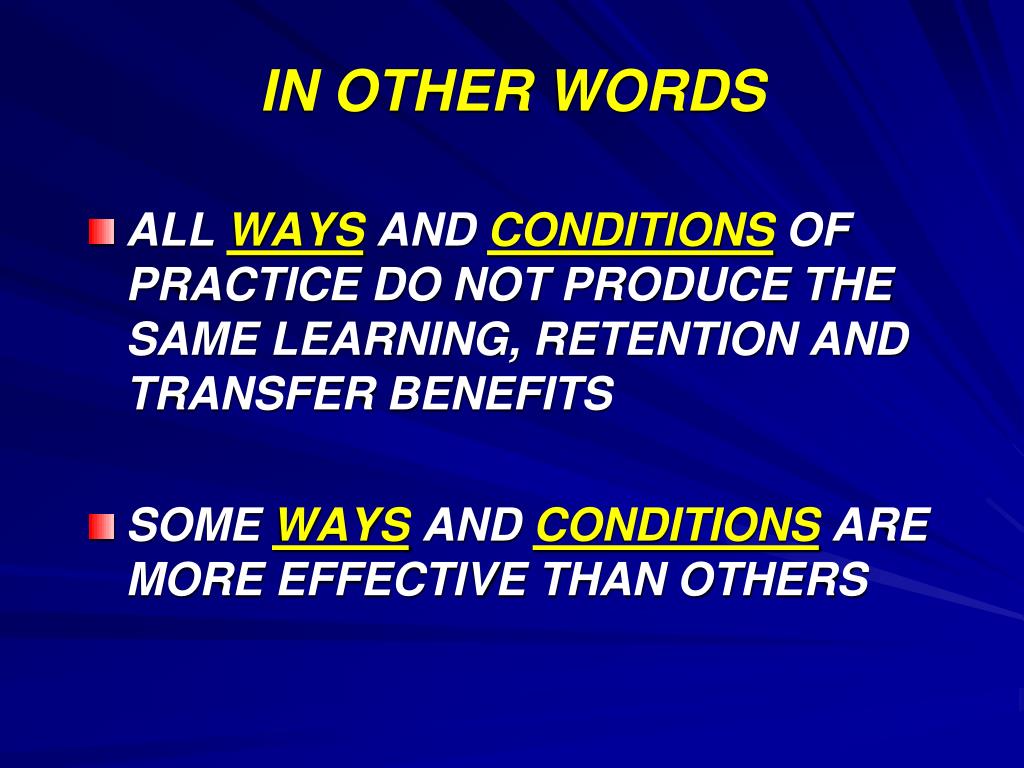 IN OTHER WORDS

ALL WAYS AND CONDITIONS OF PRACTICE DO NOT PRODUCE THE SAME LEARNING, RETENTION AND TRANSFER BENEFITS

SOME WAYS AND CONDITIONS ARE MORE EFFECTIVE THAN OTHERS